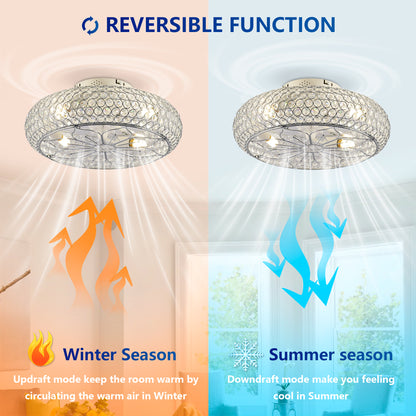 REVERSIBLE FUNCTION

Winter Season

Updraft mode keep the room warm by circulating the warm air in Winter

Summer season

Downdraft mode make you feeling cool in Summer